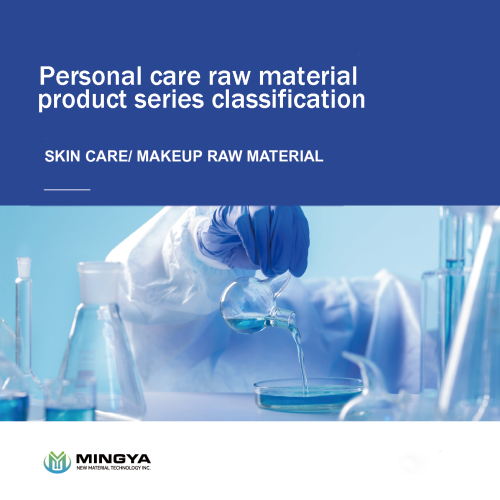 Personal care raw material product series classification

SKIN CARE/ MAKEUP RAW MATERIAL

MINGYA
NEW MATERIAL TECHNOLOGY INC.